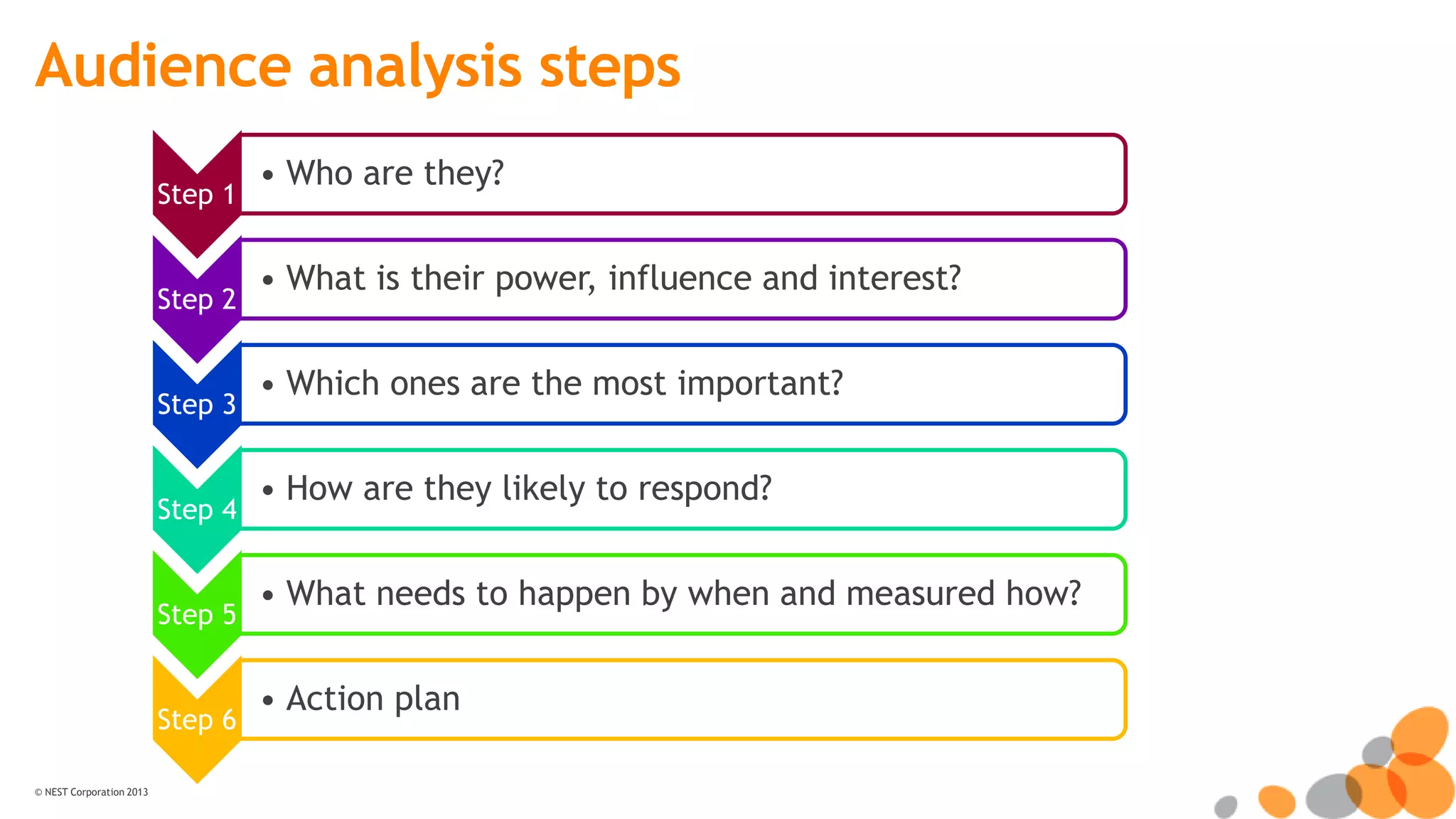 Audience analysis steps

Step 1
• Who are they?

Step 2
• What is their power, influence and interest?

Step 3
• Which ones are the most important?

Step 4
• How are they likely to respond?

Step 5
• What needs to happen by when and measured how?

Step 6
• Action plan

© NEST Corporation 2013